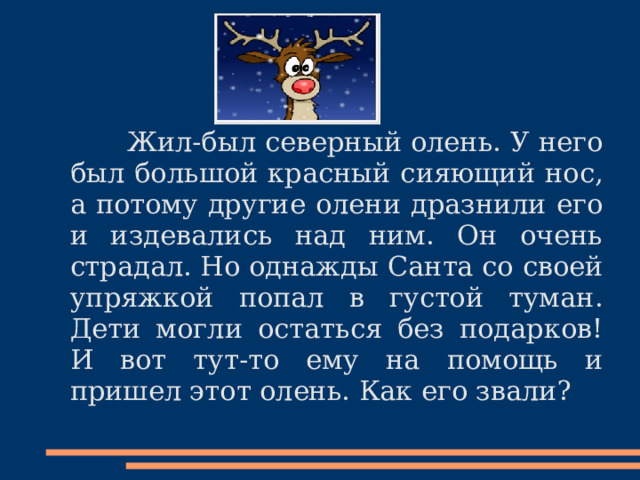 Жил-был северный олень. У него был большой красный сияющий нос, а потому другие олени дразнили его и издевались над ним. Он очень страдал. Но однажды Санта со своей упряжкой попал в густой туман. Дети могли остаться без подарков! И вот тут-то ему на помощь и пришел этот олень. Как его звали?